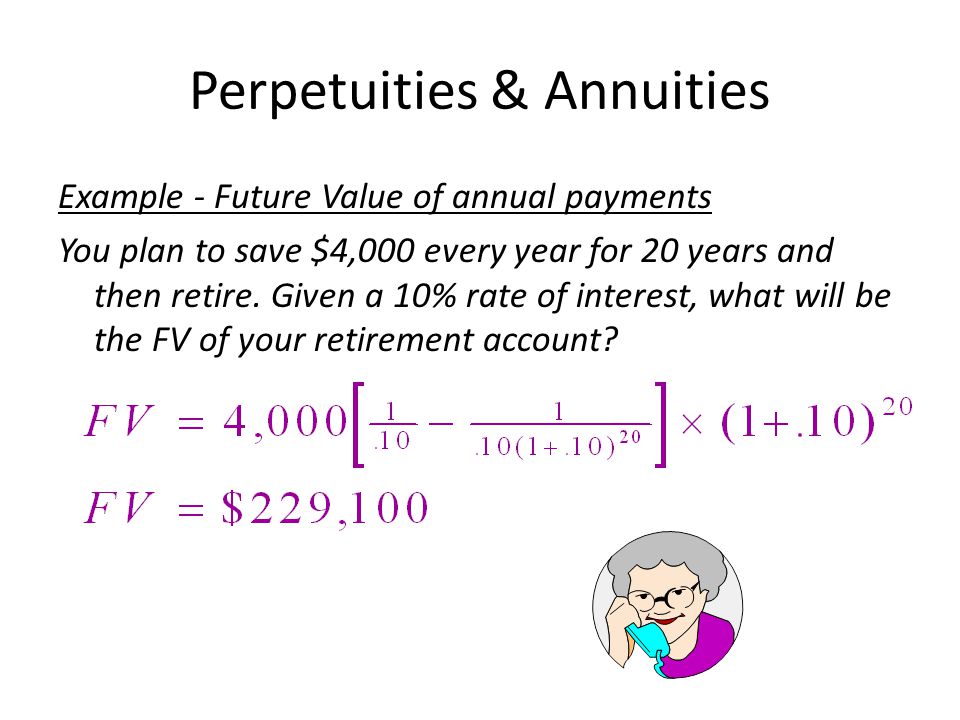 Perpetuities & Annuities

Example - Future Value of annual payments

You plan to save \$4,000 every year for 20 years and then retire. Given a 10% rate of interest, what will be the FV of your retirement account?

$FV = 4,000\left[\frac{1}{.10} - \frac{1}{.10(1+.10)^{20}}\right] \times (1+.10)^{20}$

$FV = \$229,100$